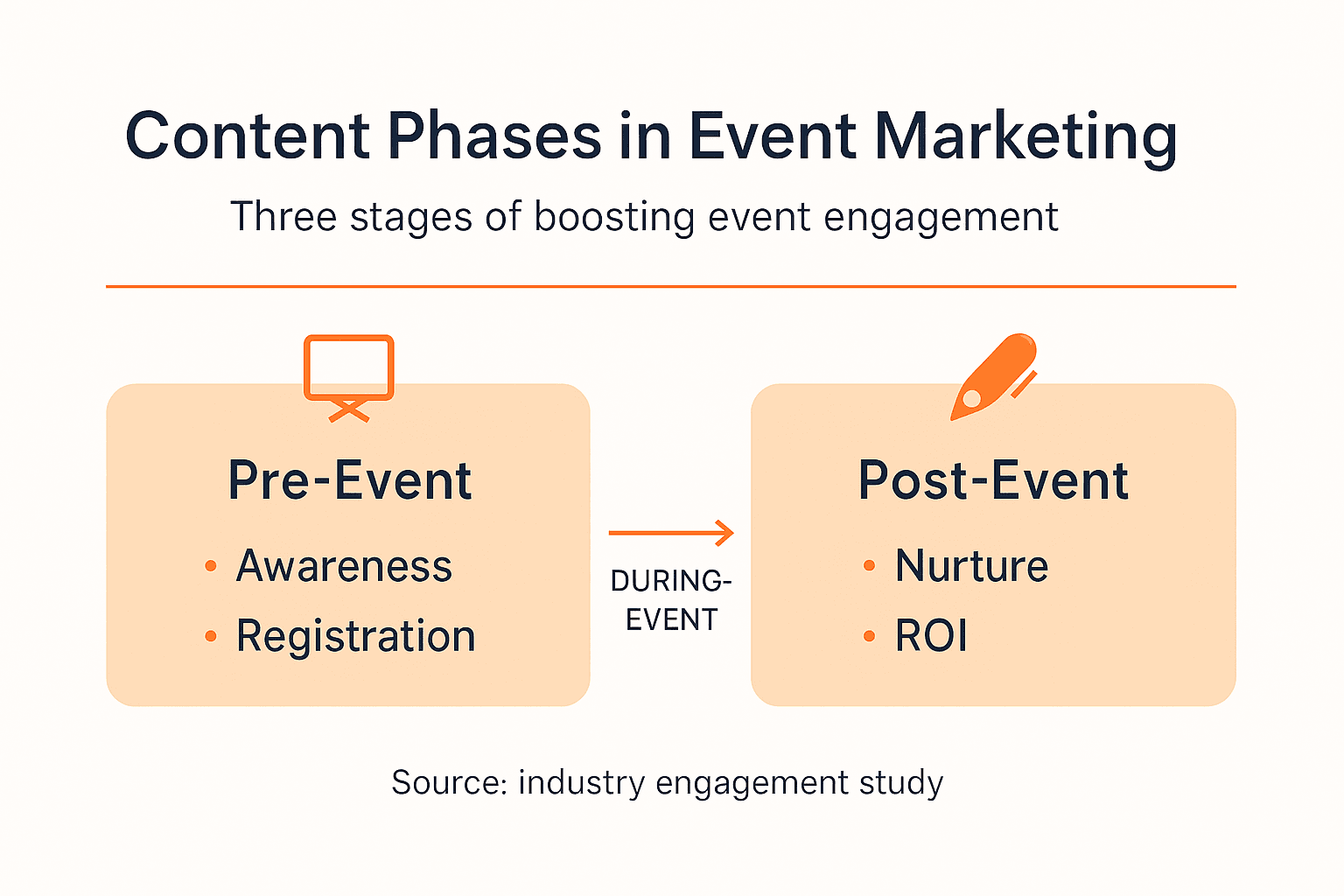 Content Phases in Event Marketing

Three stages of boosting event engagement

Pre-Event

• Awareness
• Registration

DURING-EVENT

Post-Event

• Nurture
• ROI

Source: industry engagement study